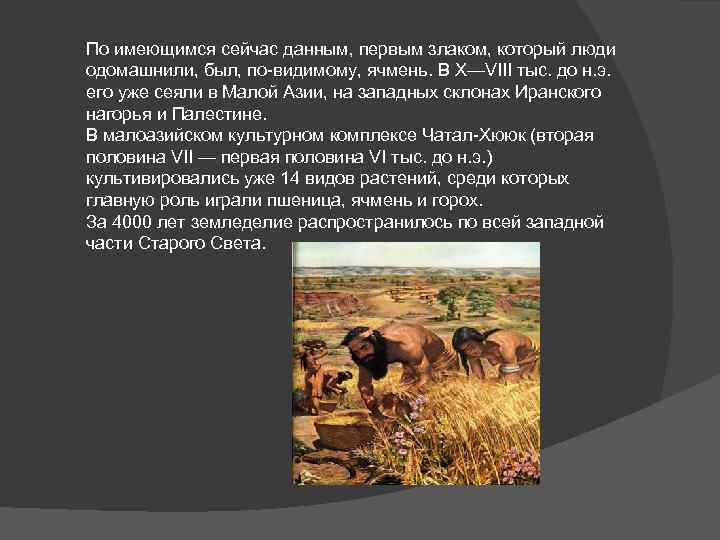 По имеющимся сейчас данным, первым злаком, который люди одомашнили, был, по-видимому, ячмень. В X—VIII тыс. до н.э. его уже сеяли в Малой Азии, на западных склонах Иранского нагорья и Палестине.
В малоазийском культурном комплексе Чатал-Хююк (вторая половина VII — первая половина VI тыс. до н.э.) культивировались уже 14 видов растений, среди которых главную роль играли пшеница, ячмень и горох.
За 4000 лет земледелие распространилось по всей западной части Старого Света.